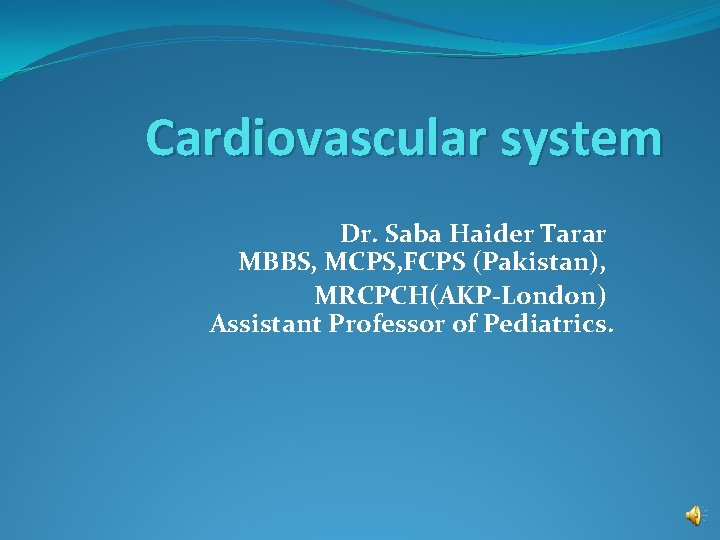 Cardiovascular system

Dr. Saba Haider Tarar
MBBS, MCPS,FCPS (Pakistan),
MRCPCH(AKP-London)
Assistant Professor of Pediatrics.